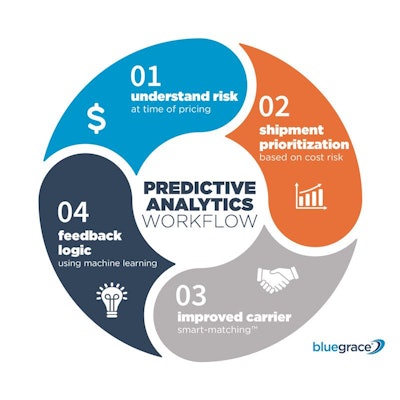 01
understand risk
at time of pricing

$

02
shipment prioritization
based on cost risk

PREDICTIVE ANALYTICS WORKFLOW

04
feedback logic
using machine learning

03
improved carrier
smart-matching™

bluegrace